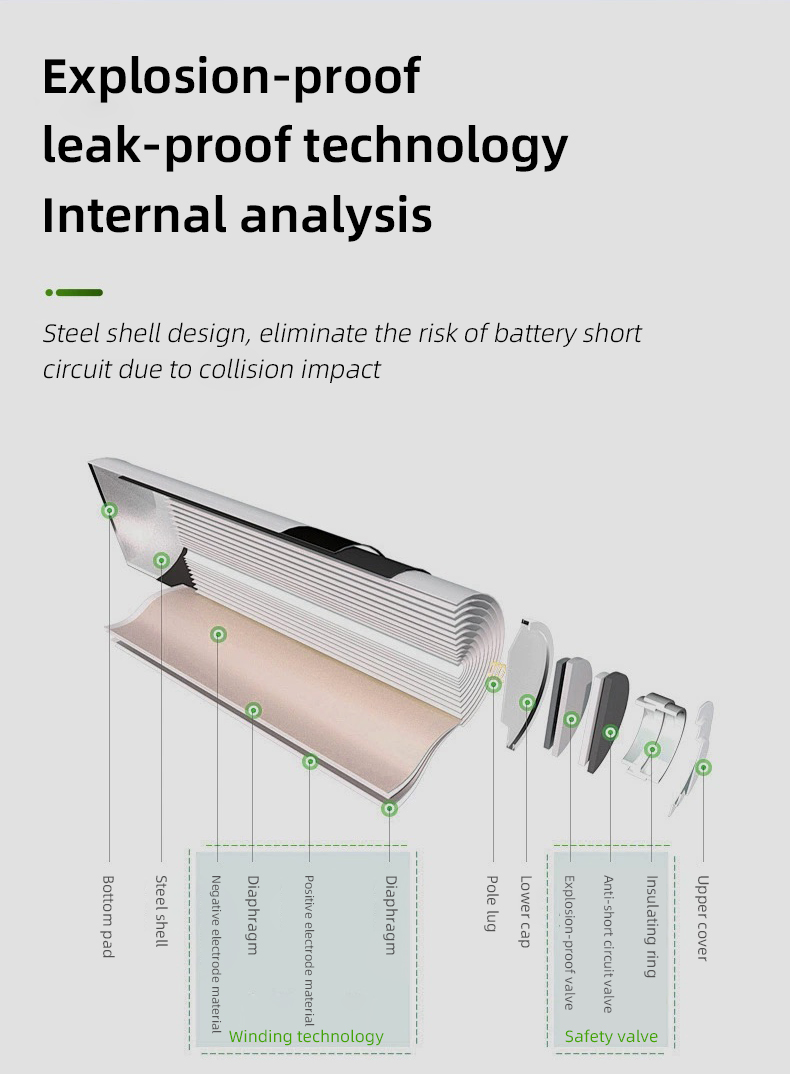 Explosion-proof leak-proof technology Internal analysis

Steel shell design, eliminate the risk of battery short circuit due to collision impact

Bottom pad

Steel shell

Negative electrode material

Diaphragm

Positive electrode material

Diaphragm

Winding technology

Pole lug

Lower cap

Explosion-proof valve

Anti-short circuit valve

Insulating ring

Safety valve

Upper cover